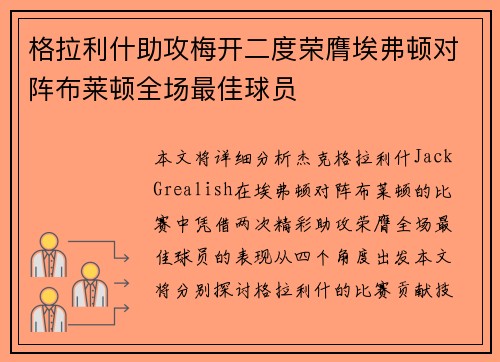 格拉利什助攻梅开二度荣膺埃弗顿对阵布莱顿全场最佳球员

本文将详细分析杰克格拉利什Jack Grealish在埃弗顿对阵布莱顿的比赛中凭借两次精彩助攻荣膺全场最佳球员的表现从四个角度出发本文将分别探讨格拉利什的比赛贡献技